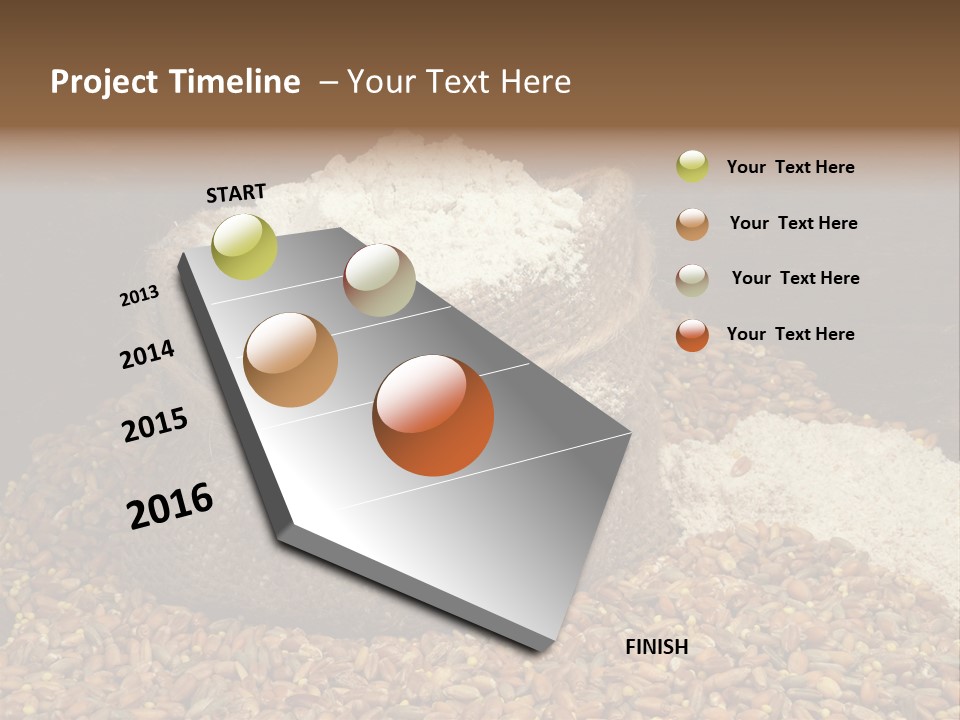 Project Timeline – Your Text Here

START

2013

2014

2015

2016

FINISH

Your Text Here

Your Text Here

Your Text Here

Your Text Here